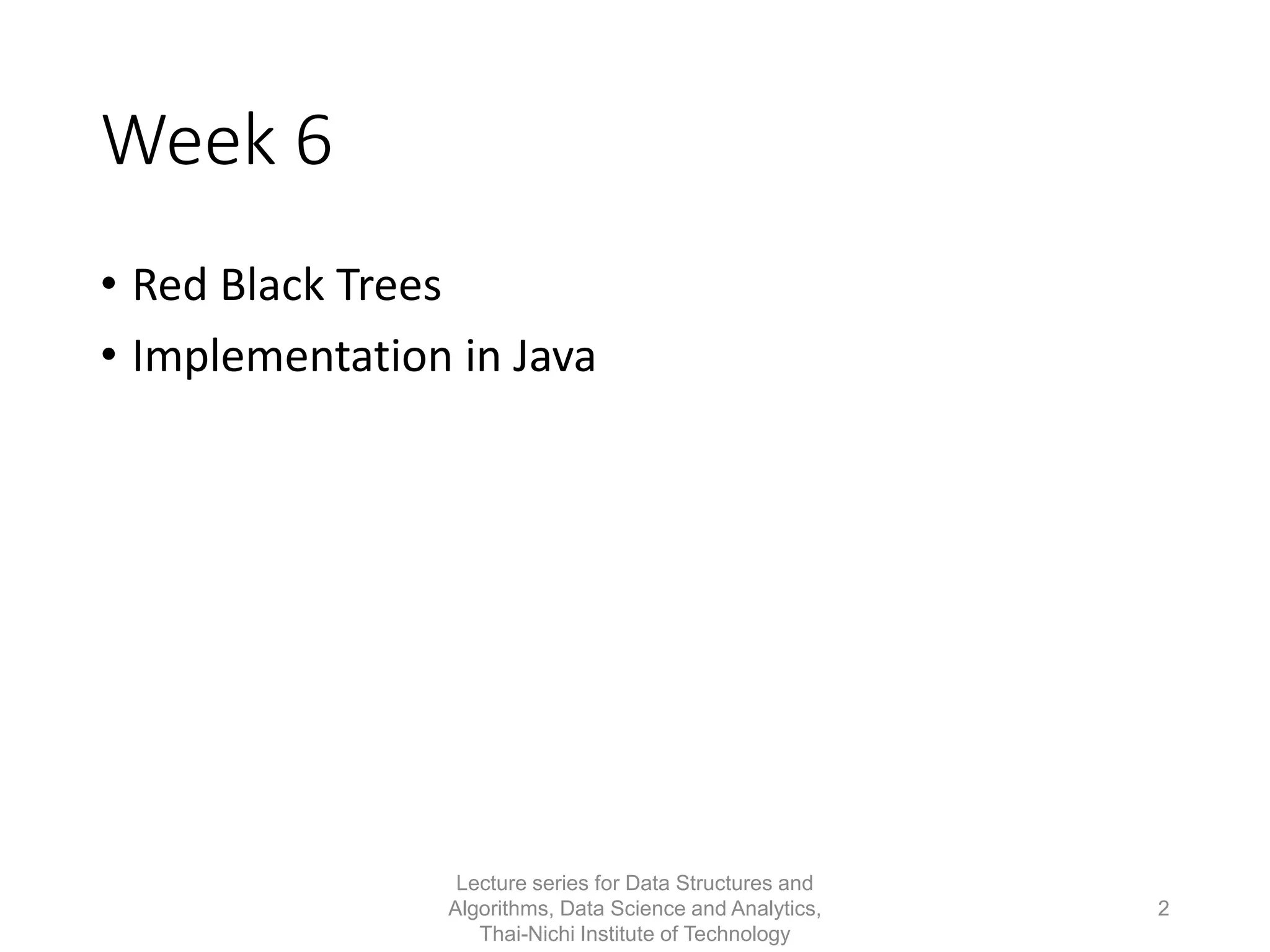 Week 6

• Red Black Trees
• Implementation in Java

Lecture series for Data Structures and Algorithms, Data Science and Analytics, Thai-Nichi Institute of Technology

2